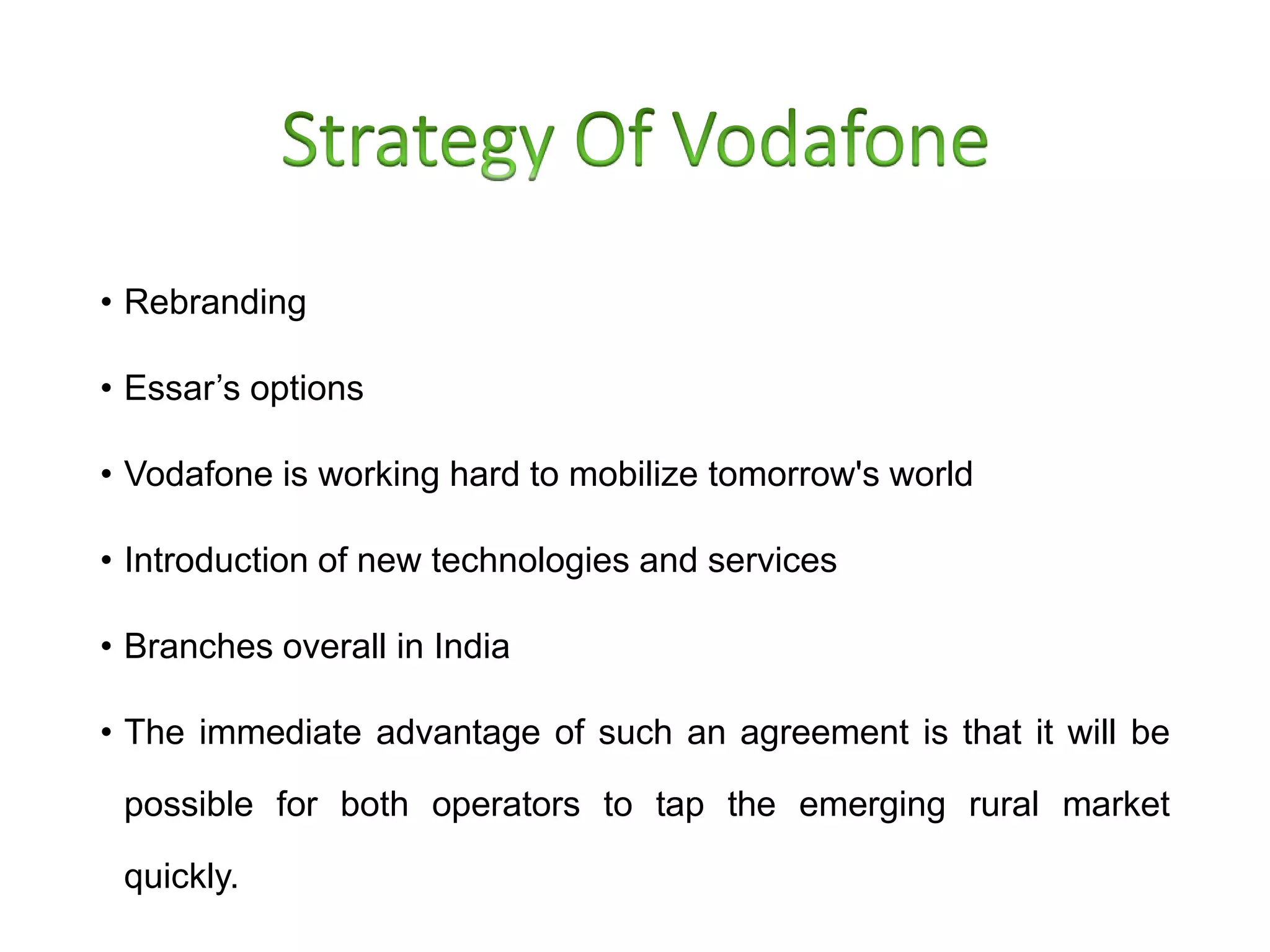 Strategy Of Vodafone

• Rebranding

• Essar’s options

• Vodafone is working hard to mobilize tomorrow's world

• Introduction of new technologies and services

• Branches overall in India

• The immediate advantage of such an agreement is that it will be possible for both operators to tap the emerging rural market quickly.